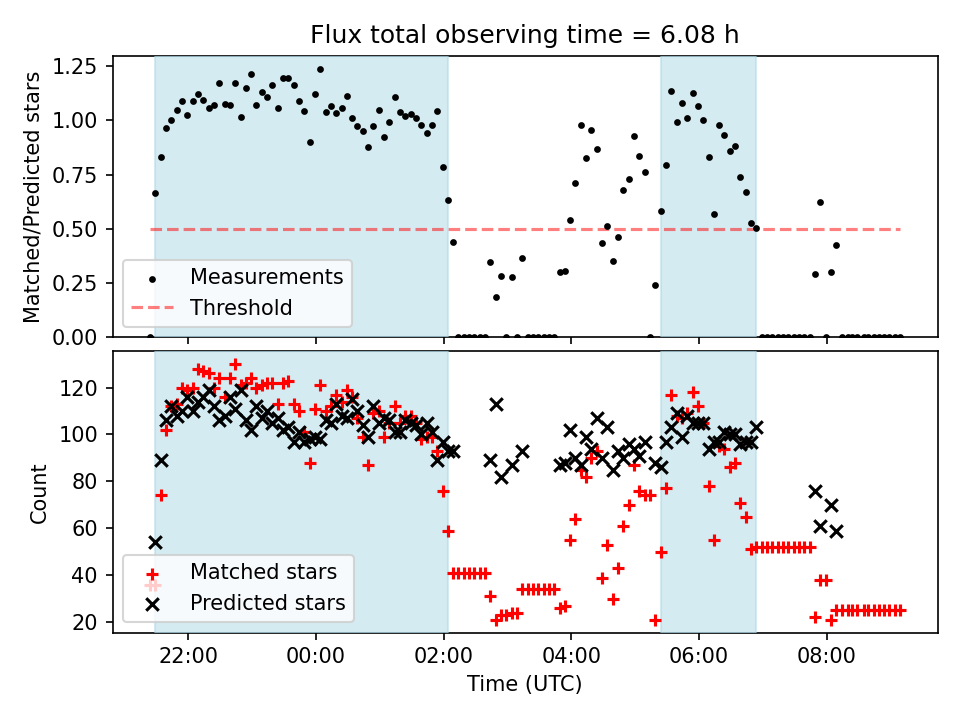 Flux total observing time = 6.08 h

Matched/Predicted stars

1.25
1.00
0.75
0.50
0.25
0.00

Measurements
Threshold

Count

120
100
80
60
40
20

Matched stars
Predicted stars

22:00
00:00
02:00
04:00
06:00
08:00

Time (UTC)